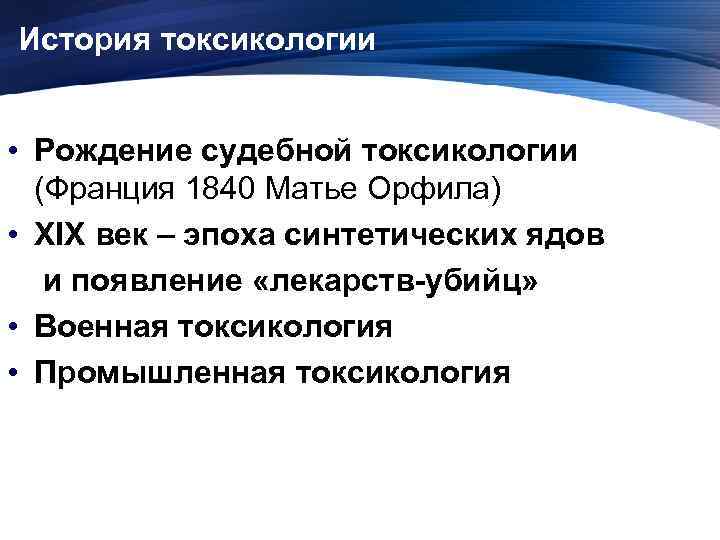 История токсикологии

• Рождение судебной токсикологии (Франция 1840 Матье Орфила)
• XIX век – эпоха синтетических ядов и появление «лекарств-убийц»
• Военная токсикология
• Промышленная токсикология